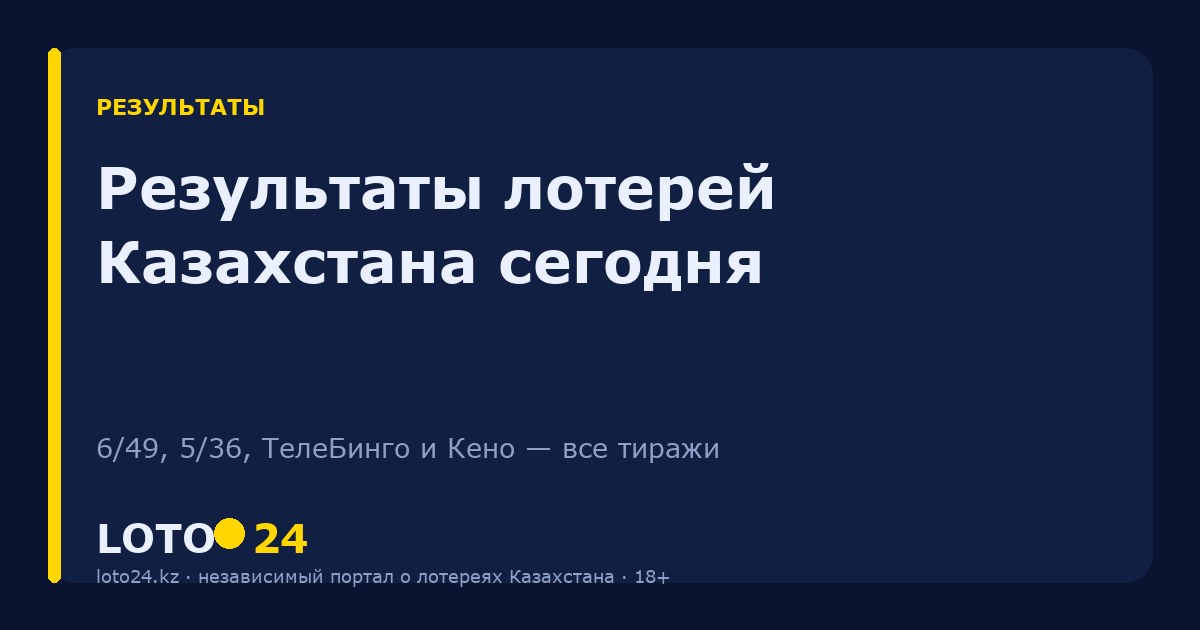 РЕЗУЛЬТАТЫ

Результаты лотерей Казахстана сегодня

6/49, 5/36, ТелеБинго и Кено — все тиражи

LOTO 24

loto24.kz · независимый портал о лотереях Казахстана · 18+